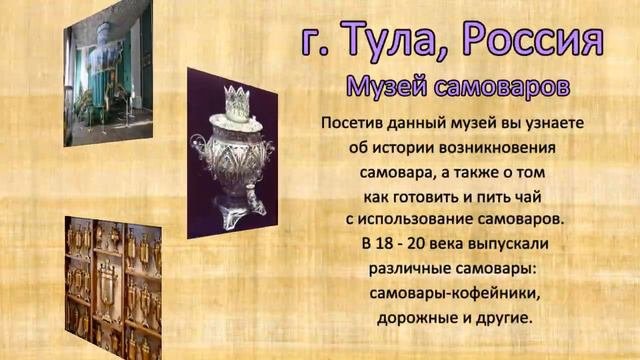 г. Тула, Россия

Музей самоваров

Посетив данный музей вы узнаете об истории возникновения самовара, а также о том как готовить и пить чай с использование самоваров. В 18 - 20 века выпускали различные самовары: самовары-кофейники, дорожные и другие.